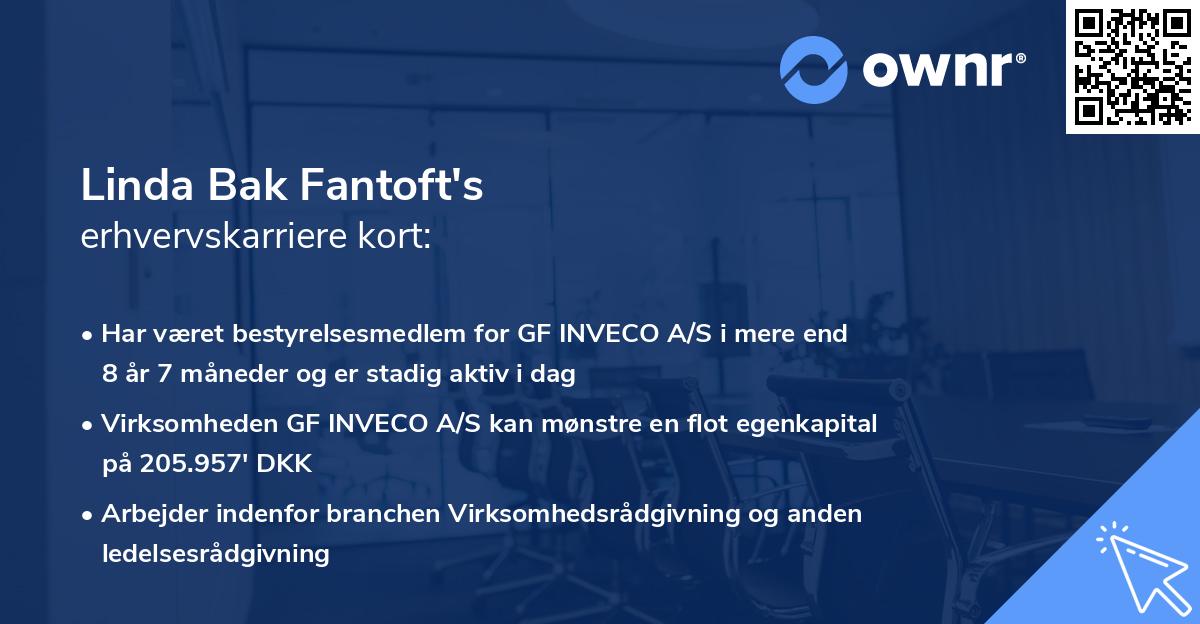 ownr®

Linda Bak Fantoft's
erhvervskarriere kort:

• Har været bestyrelsesmedlem for GF INVECO A/S i mere end 8 år 7 måneder og er stadig aktiv i dag

• Virksomheden GF INVECO A/S kan mønstre en flot egenkapital på 205.957' DKK

• Arbejder indenfor branchen Virksomhedsrådgivning og anden ledelsesrådgivning